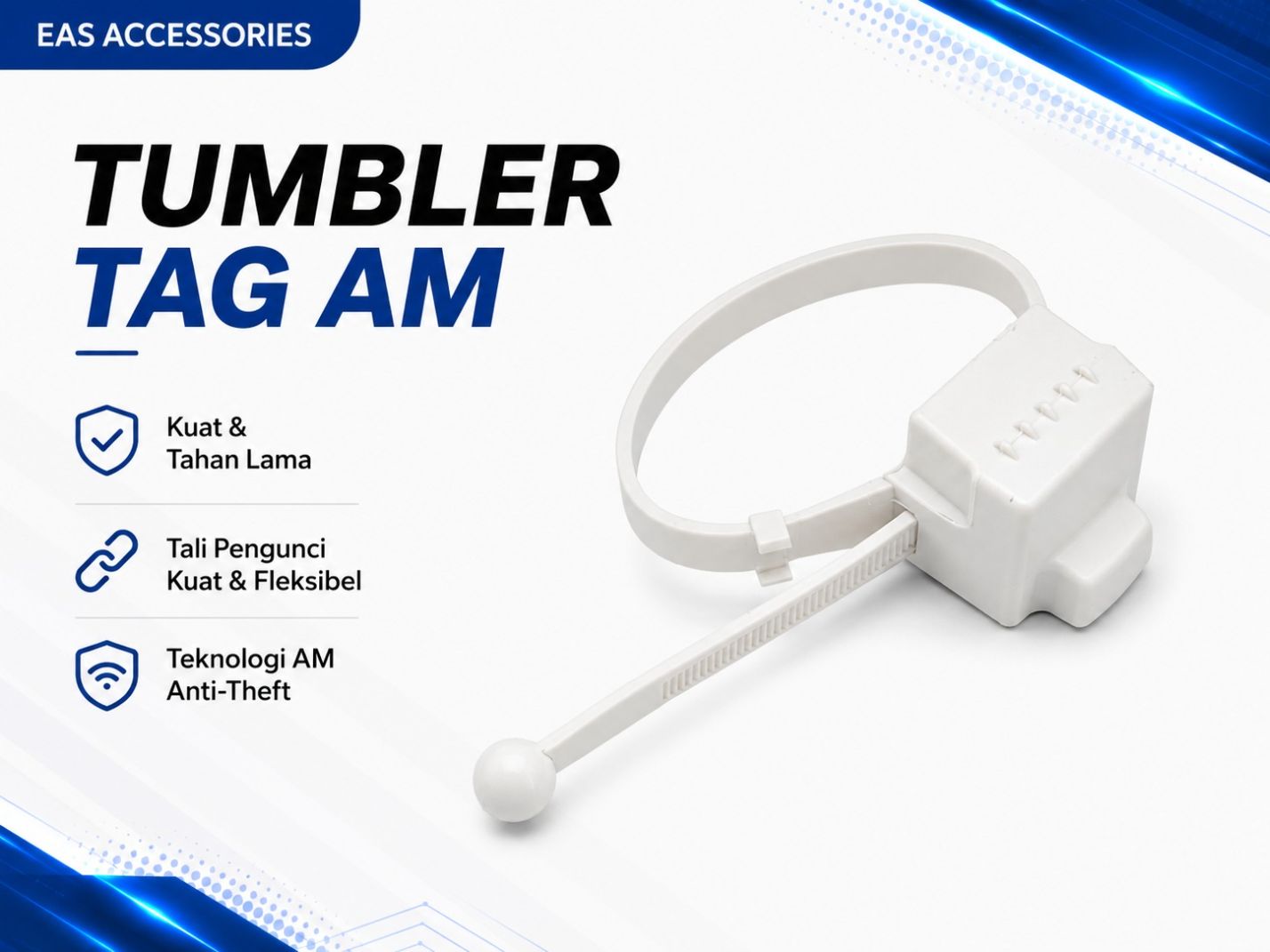 EAS ACCESSORIES

TUMBLER TAG AM

Kuat & Tahan Lama

Tali Pengunci Kuat & Fleksibel

Teknologi AM Anti-Theft